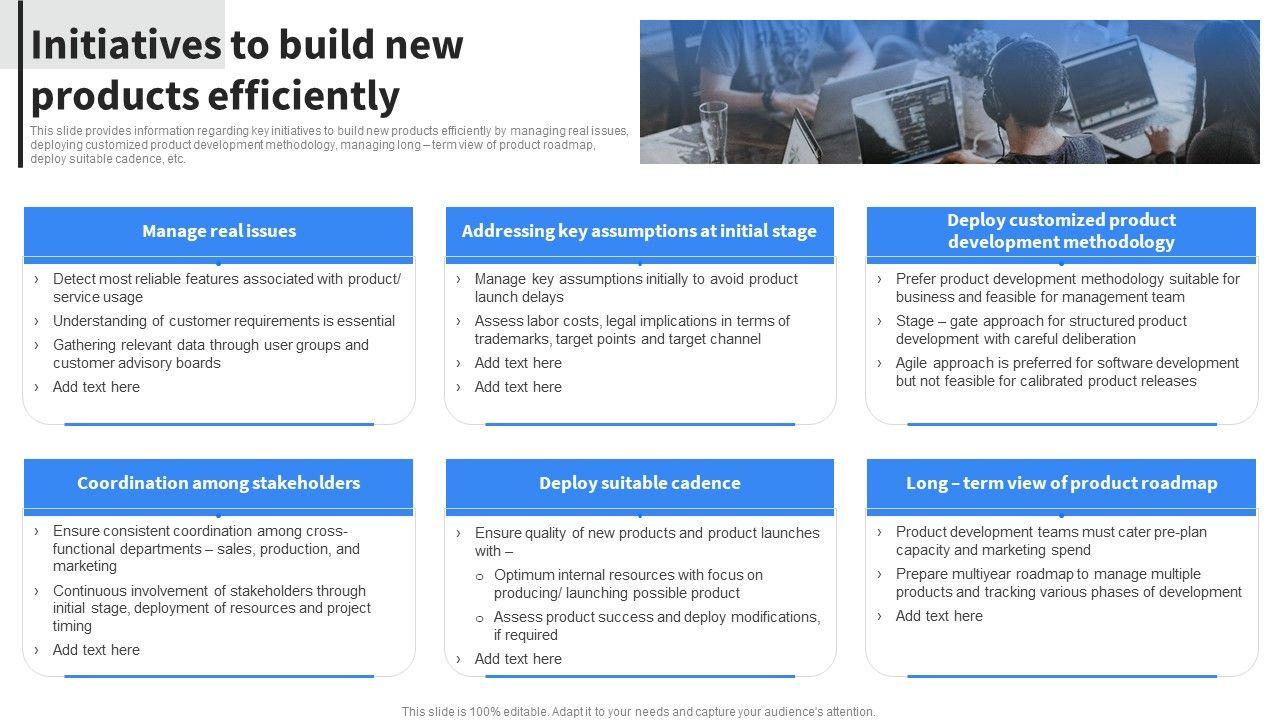 Initiatives to build new products efficiently

This slide provides information regarding key initiatives to build new products efficiently by managing real issues, deploying customized product development methodology, managing long – term view of product roadmap, deploy suitable cadence, etc.

Manage real issues

› Detect most reliable features associated with product/ service usage
› Understanding of customer requirements is essential
› Gathering relevant data through user groups and customer advisory boards
› Add text here

Addressing key assumptions at initial stage

› Manage key assumptions initially to avoid product launch delays
› Assess labor costs, legal implications in terms of trademarks, target points and target channel
› Add text here
› Add text here

Deploy customized product development methodology

› Prefer product development methodology suitable for business and feasible for management team
› Stage – gate approach for structured product development with careful deliberation
› Agile approach is preferred for software development but not feasible for calibrated product releases

Coordination among stakeholders

› Ensure consistent coordination among cross-functional departments – sales, production, and marketing
› Continuous involvement of stakeholders through initial stage, deployment of resources and project timing
› Add text here

Deploy suitable cadence

› Ensure quality of new products and product launches with –
o Optimum internal resources with focus on producing/ launching possible product
o Assess product success and deploy modifications, if required
› Add text here

Long – term view of product roadmap

› Product development teams must cater pre-plan capacity and marketing spend
› Prepare multiyear roadmap to manage multiple products and tracking various phases of development
› Add text here

This slide is 100% editable. Adapt it to your needs and capture your audience's attention.